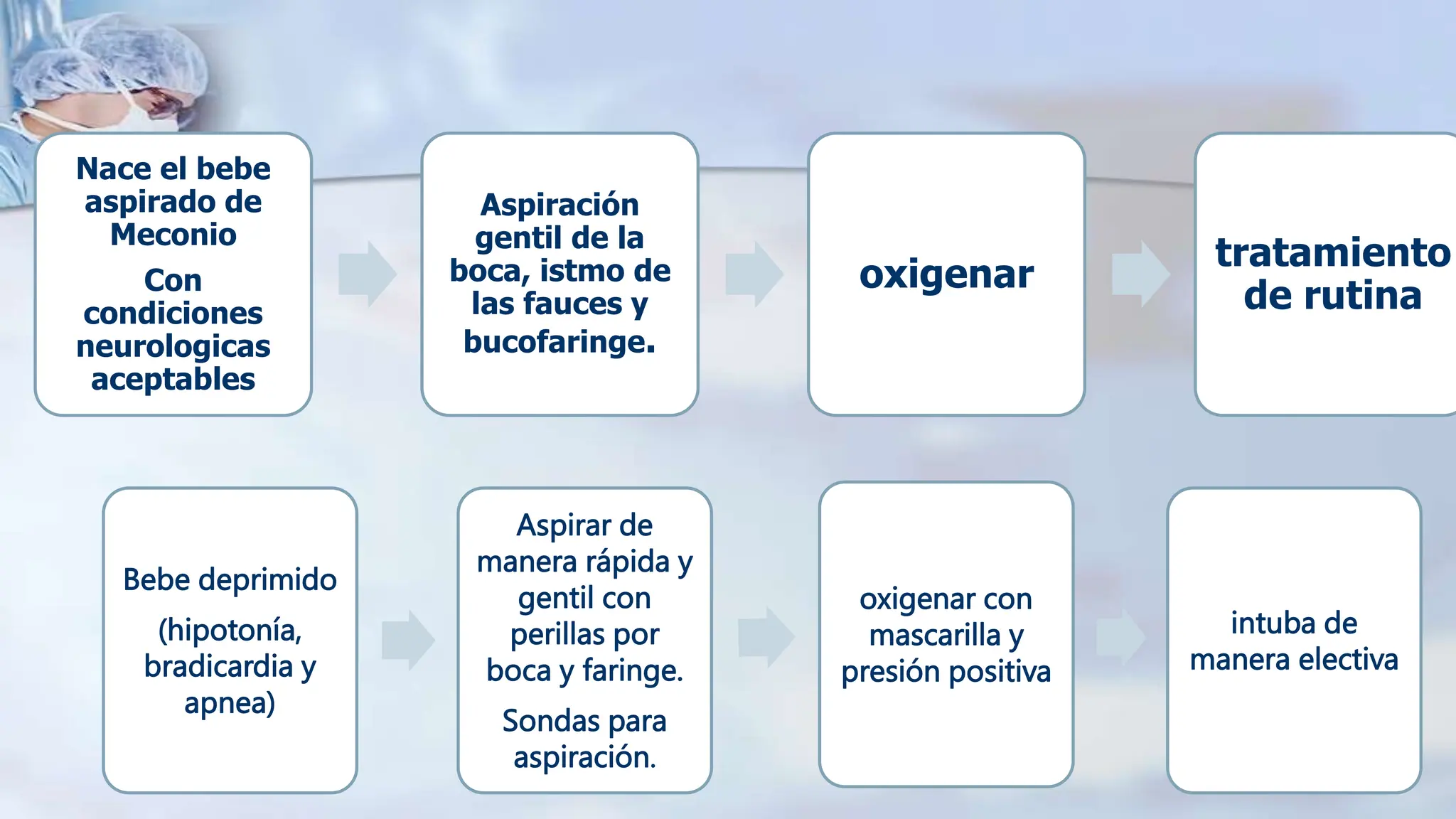 Nace el bebe aspirado de Meconio

Con condiciones neurologicas aceptables

Aspiración gentil de la boca, istmo de las fauces y bucofaringe.

oxigenar

tratamiento de rutina

Bebe deprimido

(hipotonía, bradicardia y apnea)

Aspirar de manera rápida y gentil con perillas por boca y faringe.

Sondas para aspiración.

oxigenar con mascarilla y presión positiva

intuba de manera electiva